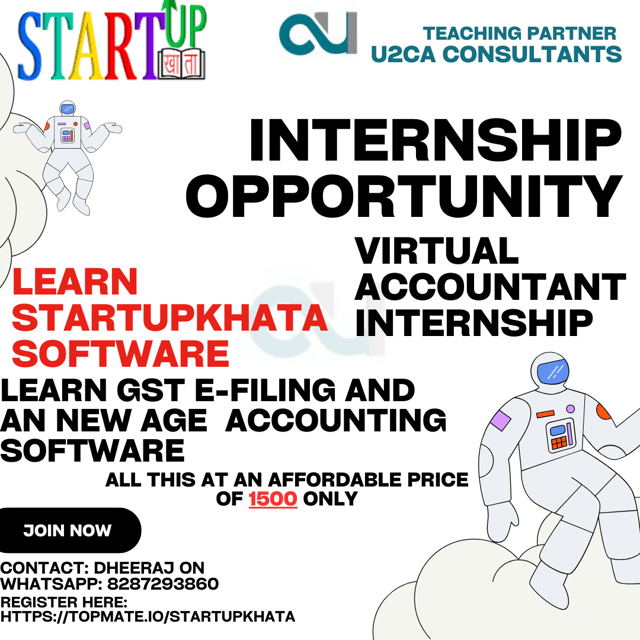 STARTUP खाता

TEACHING PARTNER
U2CA CONSULTANTS

INTERNSHIP OPPORTUNITY

VIRTUAL ACCOUNTANT INTERNSHIP

LEARN STARTUPKHATA SOFTWARE

LEARN GST E-FILING AND AN NEW AGE ACCOUNTING SOFTWARE

ALL THIS AT AN AFFORDABLE PRICE OF 1500 ONLY

JOIN NOW

CONTACT: DHEERAJ ON WHATSAPP: 8287293860
REGISTER HERE: HTTPS://TOPMATE.IO/STARTUPKHATA